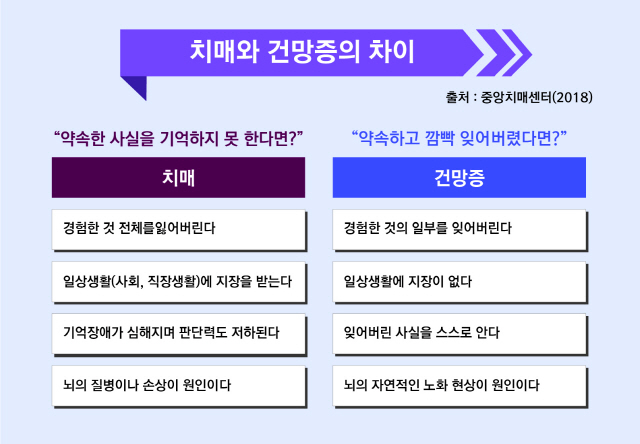 치매와 건망증의 차이

출처 : 중앙치매센터(2018)

“약속한 사실을 기억하지 못 한다면?”

치매

경험한 것 전체를잃어버린다

일상생활(사회, 직장생활)에 지장을 받는다

기억장애가 심해지며 판단력도 저하된다

뇌의 질병이나 손상이 원인이다

“약속하고 깜빡 잊어버렸다면?”

건망증

경험한 것의 일부를 잊어버린다

일상생활에 지장이 없다

잊어버린 사실을 스스로 안다

뇌의 자연적인 노화 현상이 원인이다